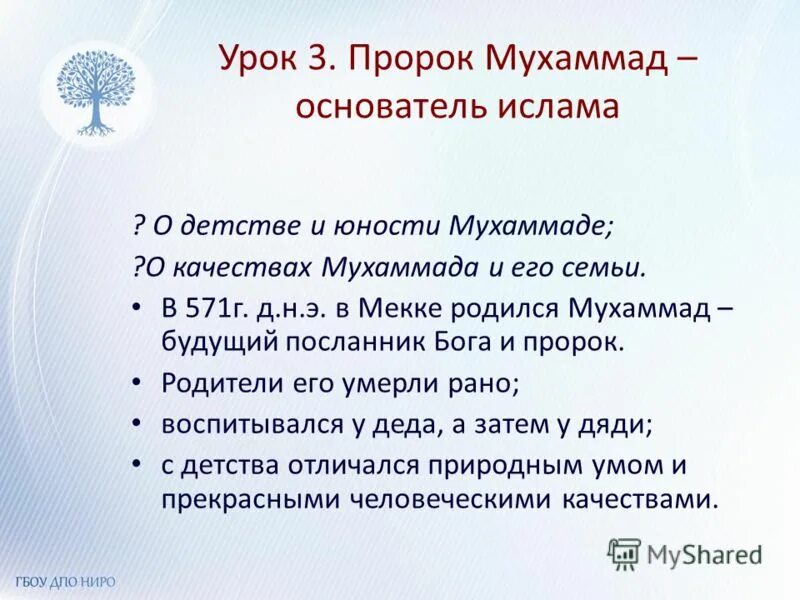 Урок 3. Пророк Мухаммад – основатель ислама

? О детстве и юности Мухаммаде;

?О качествах Мухаммада и его семьи.

• В 571г. д.н.э. в Мекке родился Мухаммад – будущий посланник Бога и пророк.

• Родители его умерли рано;

• воспитывался у деда, а затем у дяди;

• с детства отличался природным умом и прекрасными человеческими качествами.

MyShared

ГБОУ ДПО НИРО